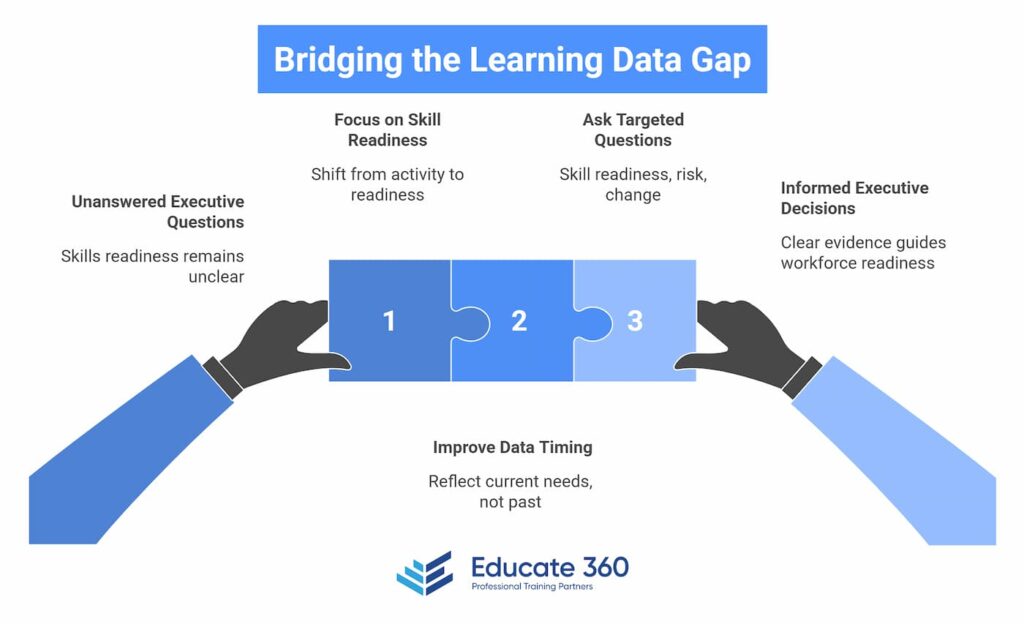 Bridging the Learning Data Gap

Unanswered Executive Questions

Skills readiness remains unclear

Focus on Skill Readiness

Shift from activity to readiness

Ask Targeted Questions

Skill readiness, risk, change

Informed Executive Decisions

Clear evidence guides workforce readiness

1

2

3

Improve Data Timing

Reflect current needs, not past

Educate 360
Professional Training Partners